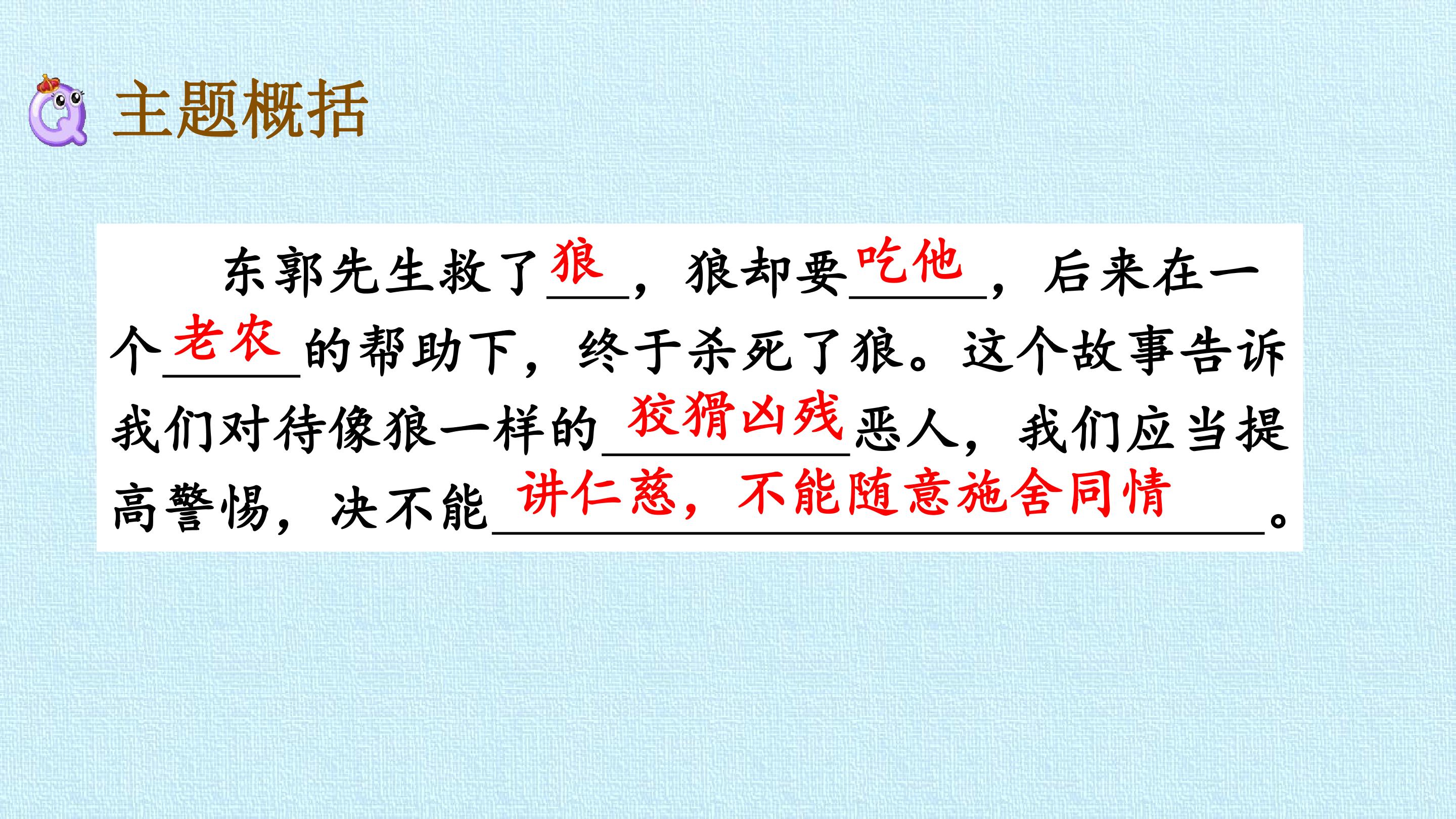 主题概括

东郭先生救了狼，狼却要吃他，后来在一个老农的帮助下，终于杀死了狼。这个故事告诉我们对待像狼一样的狡猾凶残恶人，我们应当提高警惕，决不能讲仁慈，不能随意施舍同情。